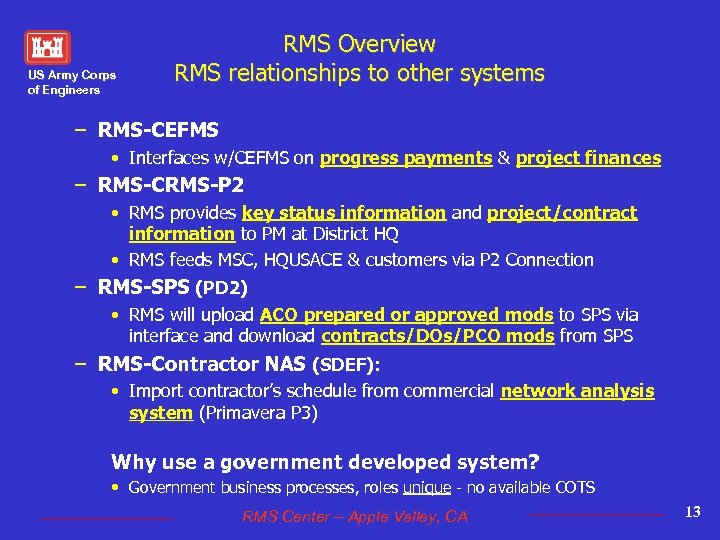 US Army Corps of Engineers

RMS Overview
RMS relationships to other systems

– RMS-CEFMS
• Interfaces w/CEFMS on progress payments & project finances
– RMS-CRMS-P2
• RMS provides key status information and project/contract information to PM at District HQ
• RMS feeds MSC, HQUSACE & customers via P2 Connection
– RMS-SPS (PD2)
• RMS will upload ACO prepared or approved mods to SPS via interface and download contracts/DOs/PCO mods from SPS
– RMS-Contractor NAS (SDEF):
• Import contractor's schedule from commercial network analysis system (Primavera P3)

Why use a government developed system?
• Government business processes, roles unique - no available COTS

RMS Center – Apple Valley, CA

13